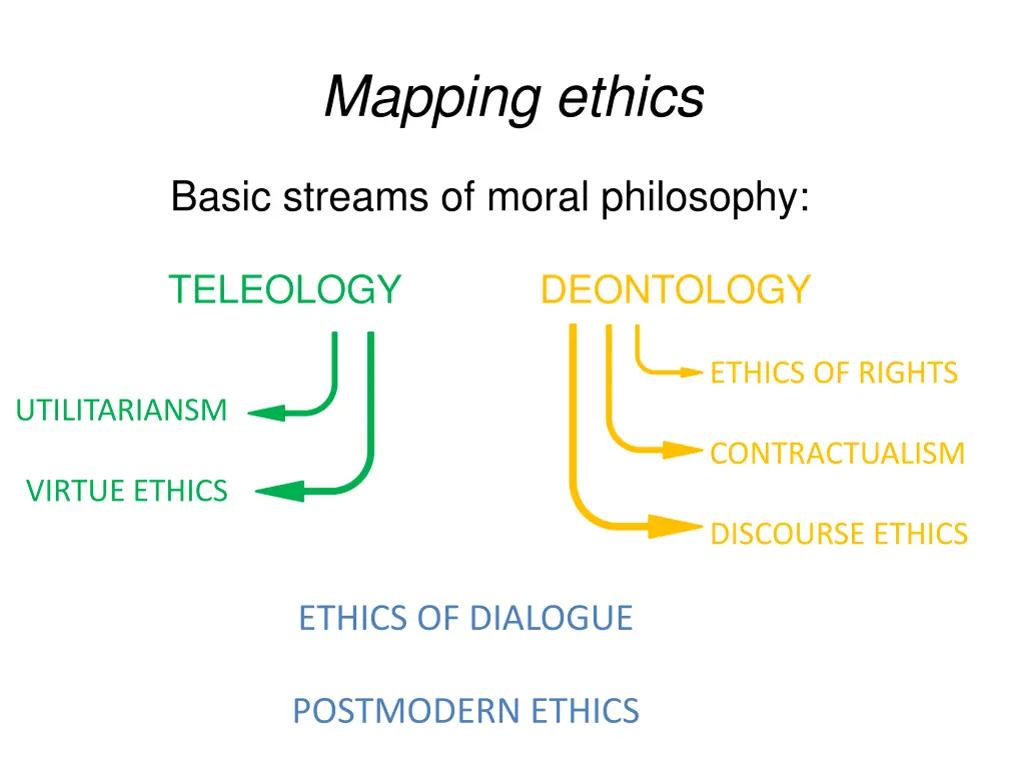 Mapping ethics

Basic streams of moral philosophy:

TELEOLOGY

UTILITARIANSM

VIRTUE ETHICS

DEONTOLOGY

ETHICS OF RIGHTS

CONTRACTUALISM

DISCOURSE ETHICS

ETHICS OF DIALOGUE

POSTMODERN ETHICS